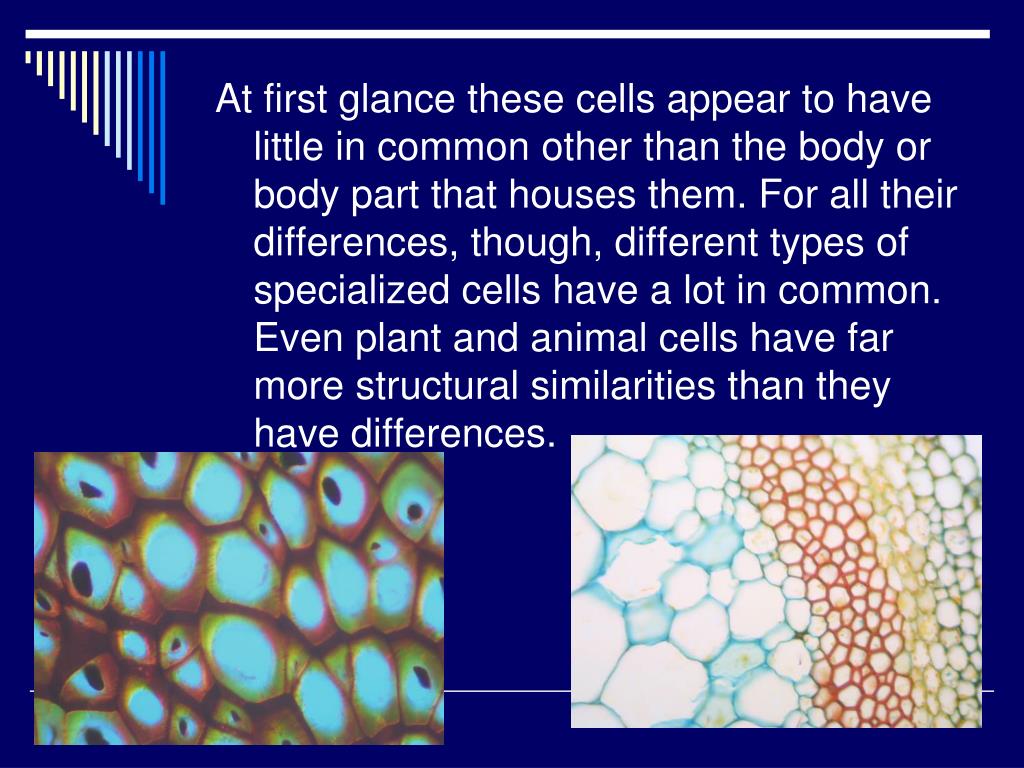 At first glance these cells appear to have little in common other than the body or body part that houses them. For all their differences, though, different types of specialized cells have a lot in common. Even plant and animal cells have far more structural similarities than they have differences.